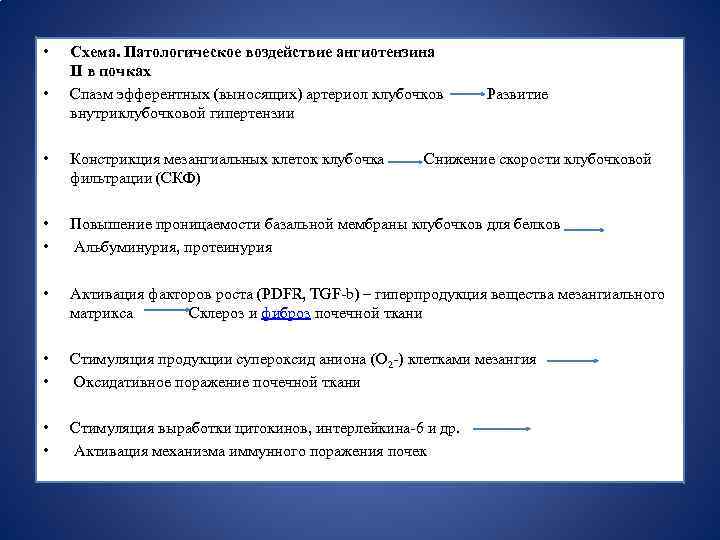 • Схема. Патологическое воздействие ангиотензина II в почках

• Спазм эфферентных (выносящих) артериол клубочков → Развитие внутриклубочковой гипертензии

• Констрикция мезангиальных клеток клубочка → Снижение скорости клубочковой фильтрации (СКФ)

• Повышение проницаемости базальной мембраны клубочков для белков →
• Альбуминурия, протеинурия

• Активация факторов роста (PDFR, TGF-b) – гиперпродукция вещества мезангиального матрикса → Склероз и фиброз почечной ткани

• Стимуляция продукции супероксид аниона ($O_2$-) клетками мезангия →
• Оксидативное поражение почечной ткани

• Стимуляция выработки цитокинов, интерлейкина-6 и др. →
• Активация механизма иммунного поражения почек